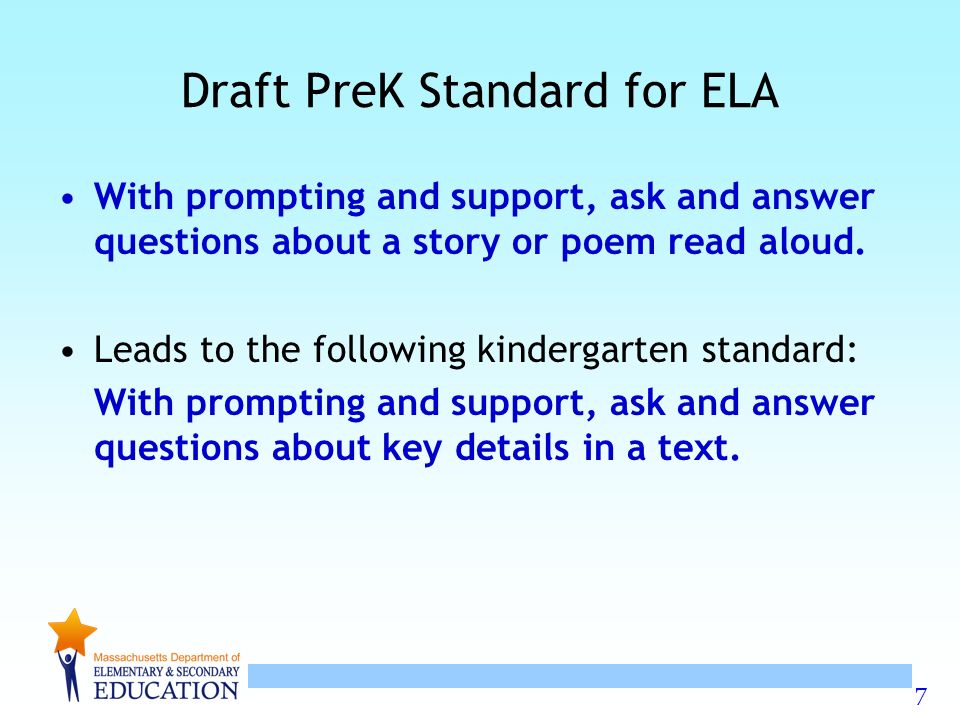 Draft PreK Standard for ELA

• With prompting and support, ask and answer questions about a story or poem read aloud.

• Leads to the following kindergarten standard:

With prompting and support, ask and answer questions about key details in a text.

Massachusetts Department of
ELEMENTARY & SECONDARY
EDUCATION

7